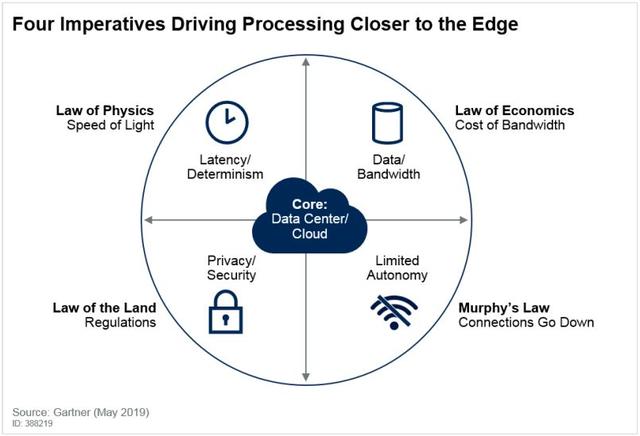 Four Imperatives Driving Processing Closer to the Edge

Law of Physics
Speed of Light

Latency/
Determinism

Data/
Bandwidth

Law of Economics
Cost of Bandwidth

Core:
Data Center/
Cloud

Privacy/
Security

Limited
Autonomy

Law of the Land
Regulations

Murphy's Law
Connections Go Down

Source: Gartner (May 2019)
ID: 388219